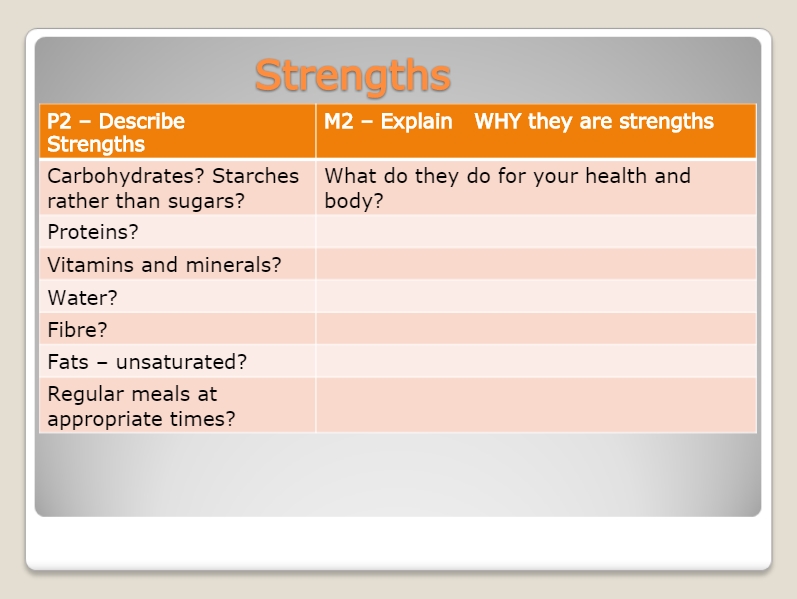 Strengths

| P2 – Describe Strengths | M2 – Explain WHY they are strengths |
|---|---|
| Carbohydrates? Starches rather than sugars? | What do they do for your health and body? |
| Proteins? | |
| Vitamins and minerals? | |
| Water? | |
| Fibre? | |
| Fats – unsaturated? | |
| Regular meals at appropriate times? | |